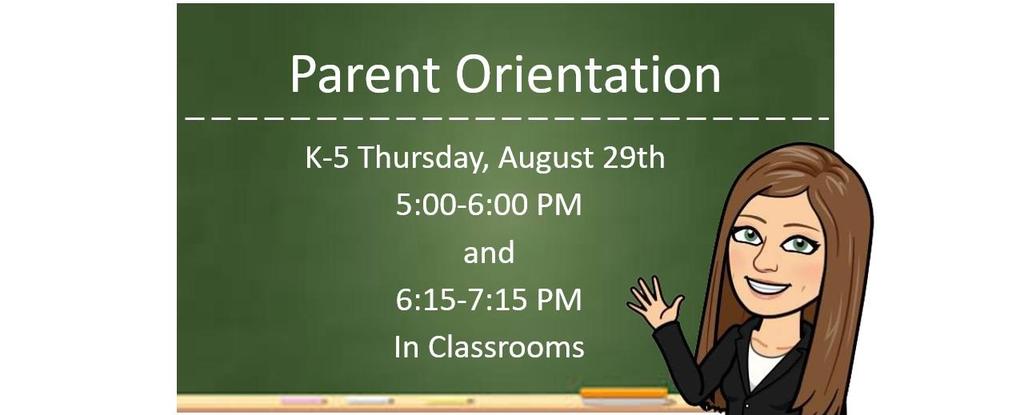 Parent Orientation

K-5 Thursday, August 29th
5:00-6:00 PM
and
6:15-7:15 PM
In Classrooms